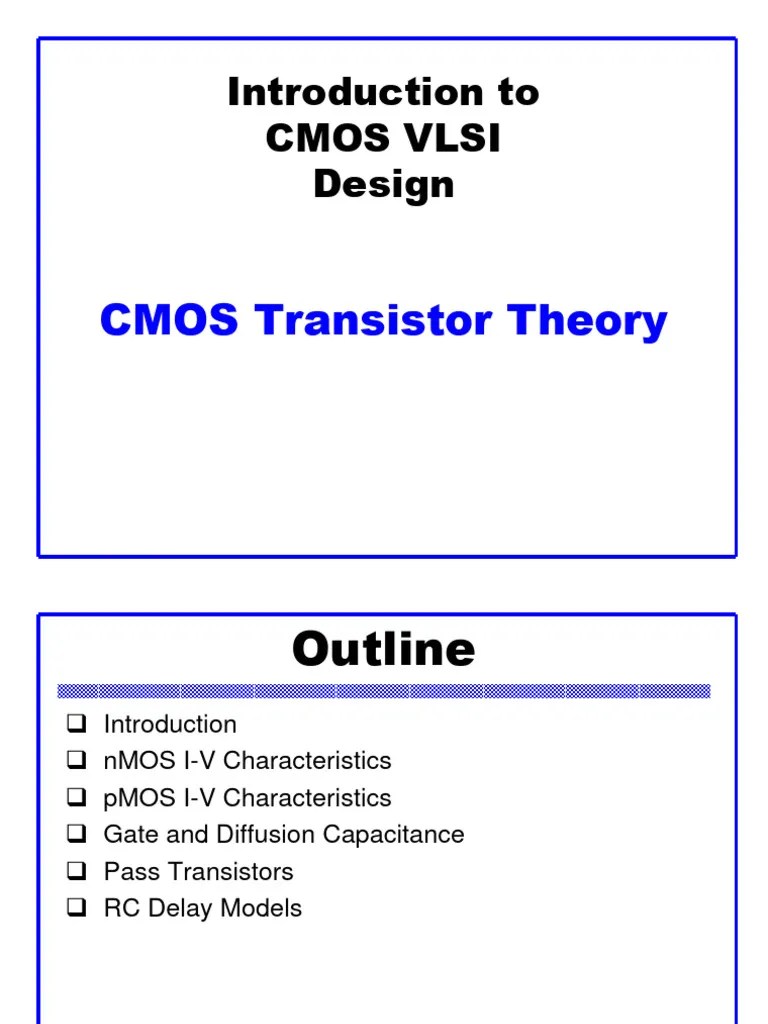 Introduction to
CMOS VLSI
Design

CMOS Transistor Theory

Outline

❑ Introduction
❑ nMOS I-V Characteristics
❑ pMOS I-V Characteristics
❑ Gate and Diffusion Capacitance
❑ Pass Transistors
❑ RC Delay Models